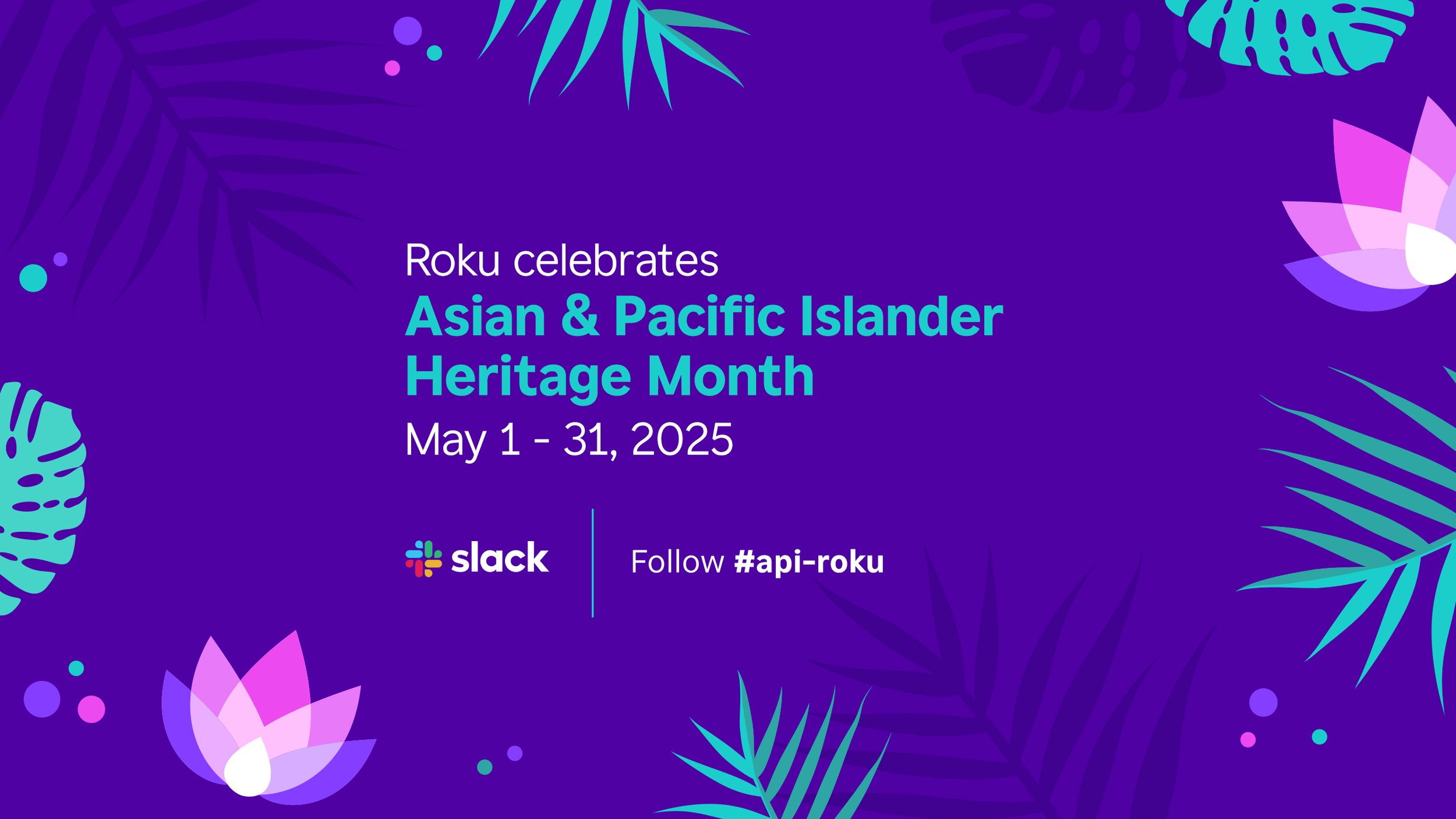 Roku celebrates
Asian & Pacific Islander Heritage Month
May 1 - 31, 2025

slack

Follow #api-roku